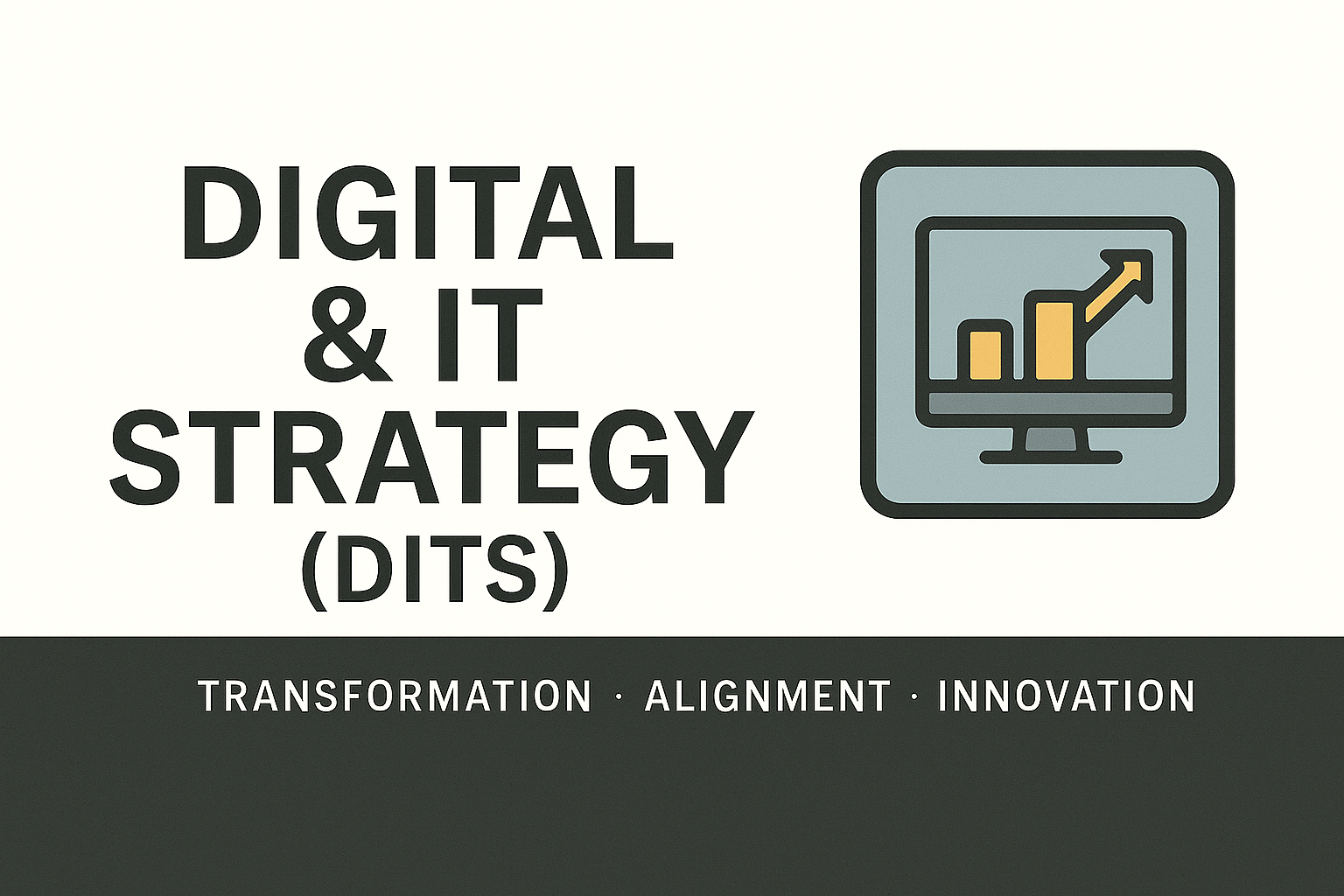 DIGITAL & IT STRATEGY (DITS)

TRANSFORMATION · ALIGNMENT · INNOVATION